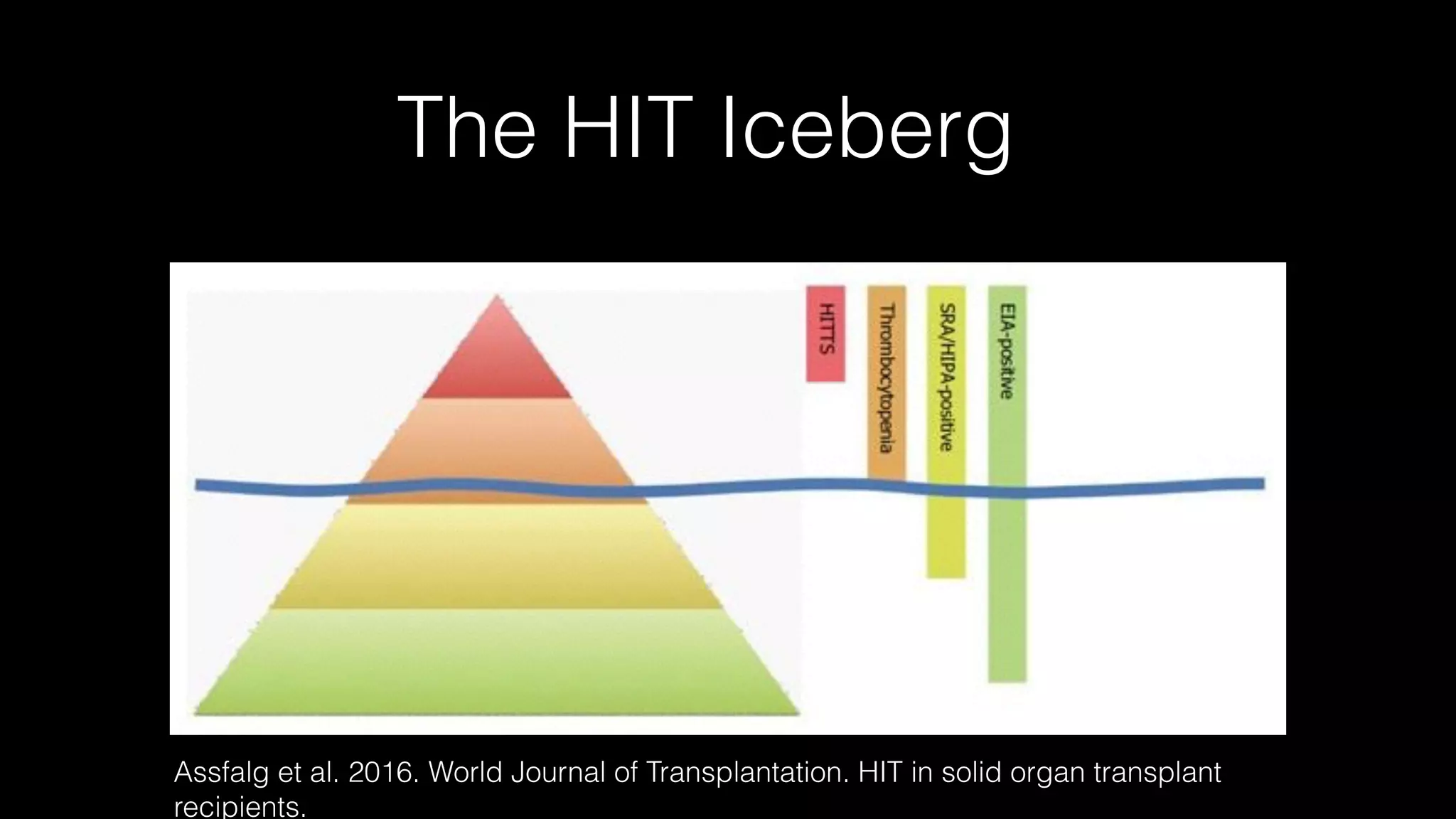 The HIT Iceberg

HITTS

Thrombocytopenia

SRA/HIPA-positive

EIA-positive

Assfalg et al. 2016. World Journal of Transplantation. HIT in solid organ transplant recipients.